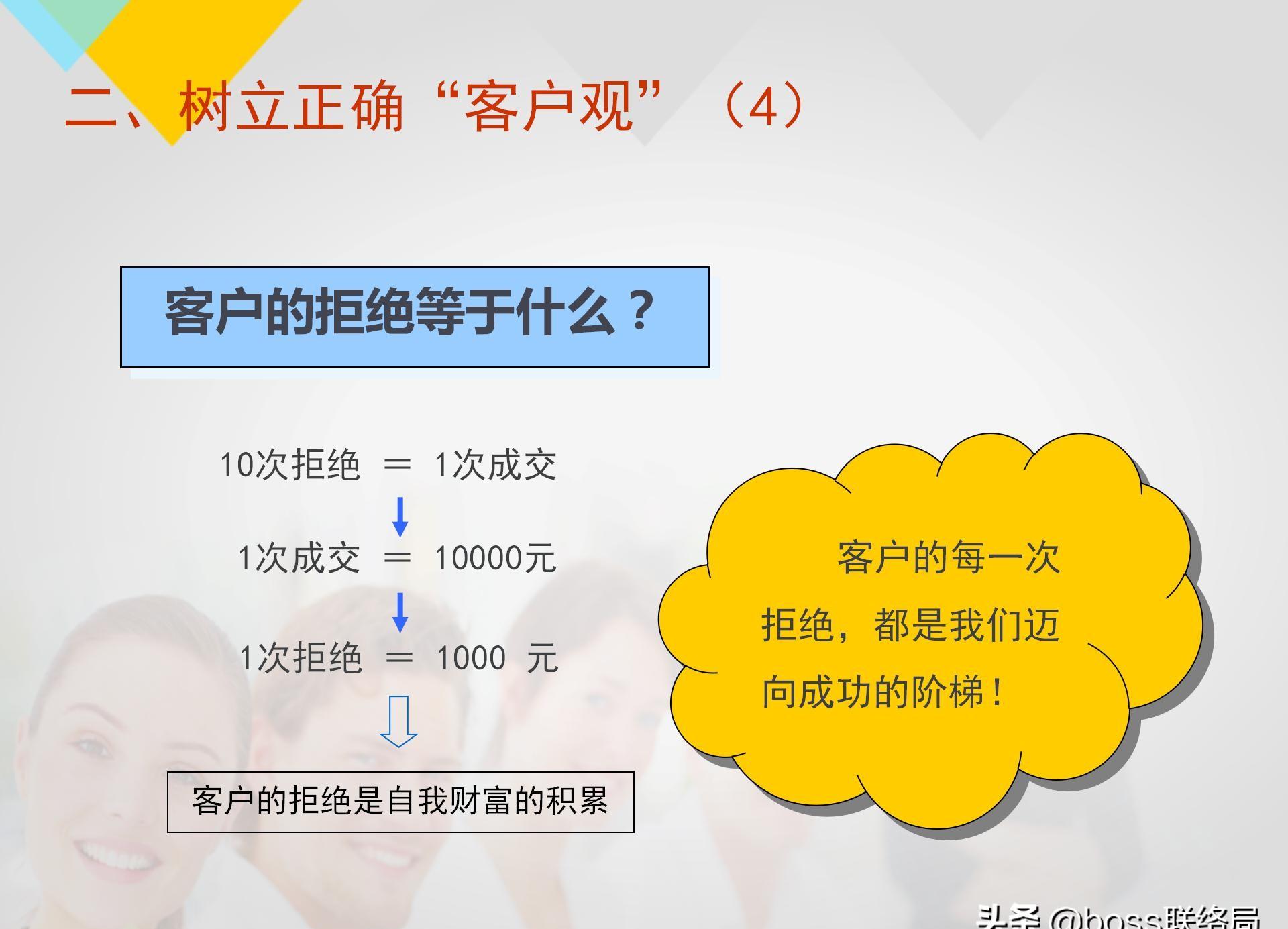 二、树立正确“客户观”（4）

客户的拒绝等于什么？

10次拒绝 ＝ 1次成交

1次成交 ＝ 10000元

1次拒绝 ＝ 1000 元

客户的拒绝是自我财富的积累

客户的每一次拒绝，都是我们迈向成功的阶梯！

头条 @boss联络局